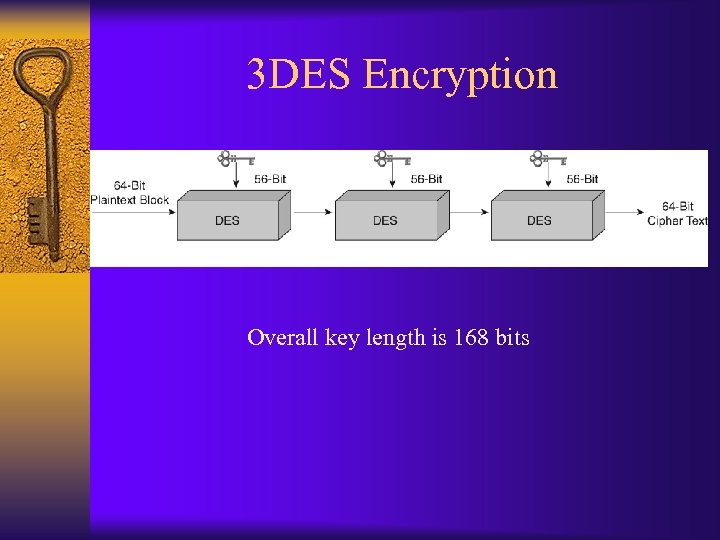 3DES Encryption

64-Bit Plaintext Block

56-Bit

DES

56-Bit

DES

56-Bit

DES

64-Bit Cipher Text

Overall key length is 168 bits